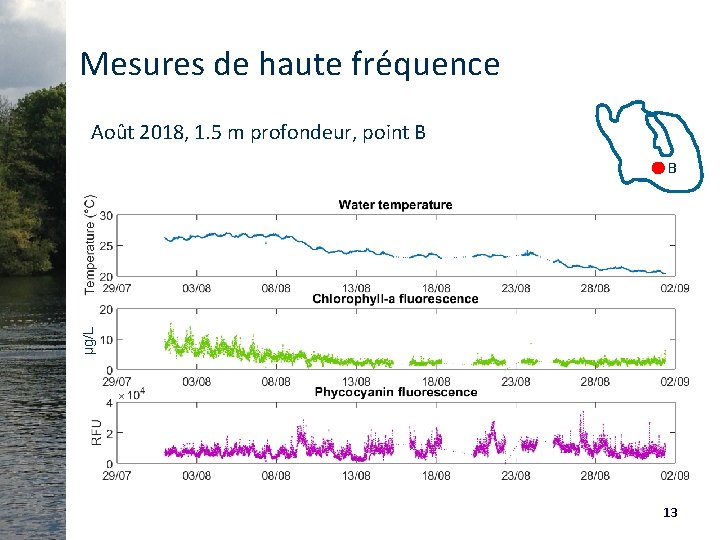 Mesures de haute fréquence

Août 2018, 1.5 m profondeur, point B

B

Water temperature

Temperature (°C)

30
25
20

29/07 03/08 08/08 13/08 18/08 23/08 28/08 02/09

Chlorophyll-a fluorescence

µg/L

20
10
0

29/07 03/08 08/08 13/08 18/08 23/08 28/08 02/09

Phycocyanin fluorescence

$\times 10^4$

RFU

4
2
0

29/07 03/08 08/08 13/08 18/08 23/08 28/08 02/09

13